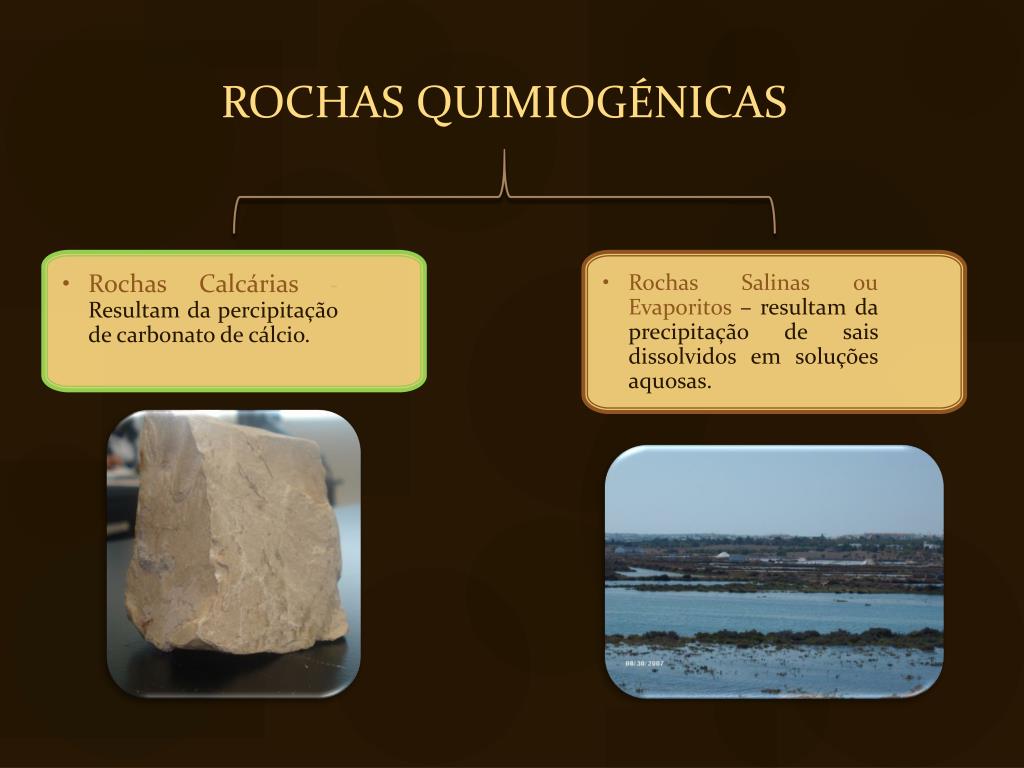 ROCHAS QUIMIOGÉNICAS

• Rochas Calcárias - Resultam da percipitação de carbonato de cálcio.

• Rochas Salinas ou Evaporitos – resultam da precipitação de sais dissolvidos em soluções aquosas.

08/30/2007